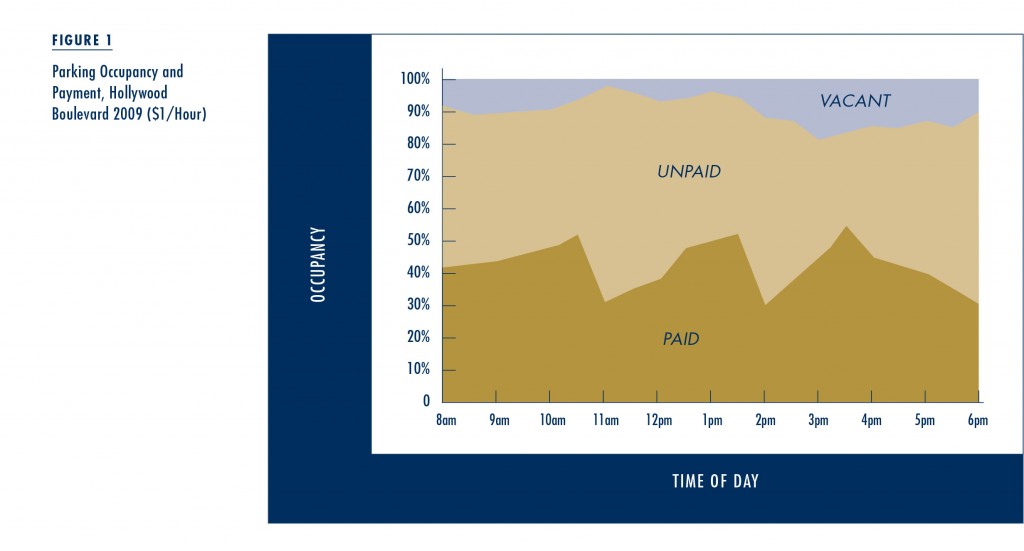 FIGURE 1

Parking Occupancy and Payment, Hollywood Boulevard 2009 ($1/Hour)

OCCUPANCY

100%
90%
80%
70%
60%
50%
40%
30%
20%
10%
0

VACANT

UNPAID

PAID

8am
9am
10am
11am
12pm
1pm
2pm
3pm
4pm
5pm
6pm

TIME OF DAY